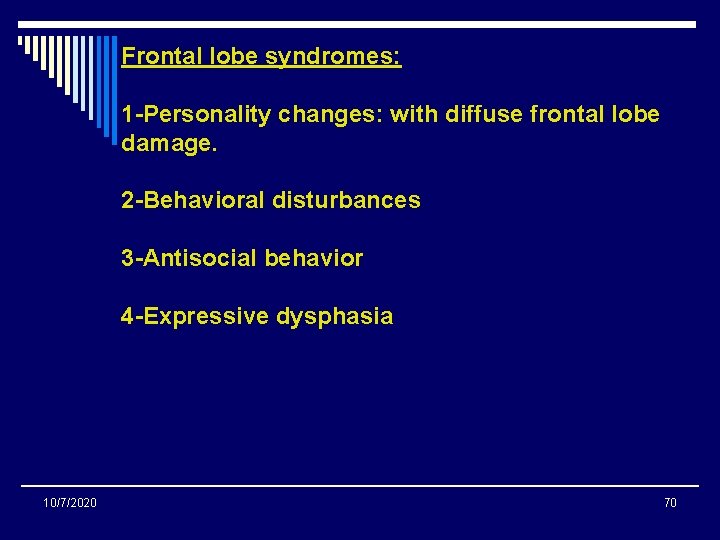 Frontal lobe syndromes:

1-Personality changes: with diffuse frontal lobe damage.

2-Behavioral disturbances

3-Antisocial behavior

4-Expressive dysphasia

10/7/2020

70